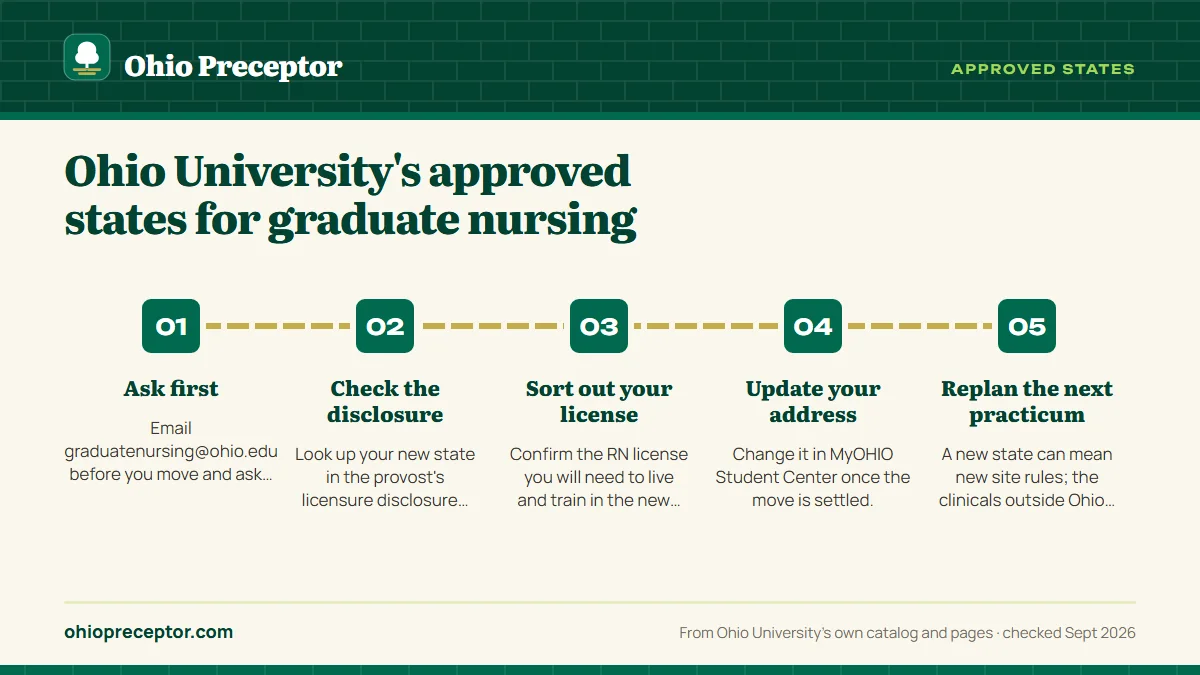 Ohio Preceptor

APPROVED STATES

Ohio University's approved states for graduate nursing

01

Ask first

Email graduatenursing@ohio.edu before you move and ask...

02

Check the disclosure

Look up your new state in the provost's licensure disclosure...

03

Sort out your license

Confirm the RN license you will need to live and train in the new...

04

Update your address

Change it in MyOHIO Student Center once the move is settled.

05

Replan the next practicum

A new state can mean new site rules; the clinicals outside Ohio...

ohiopreceptor.com

From Ohio University's own catalog and pages · checked Sept 2026